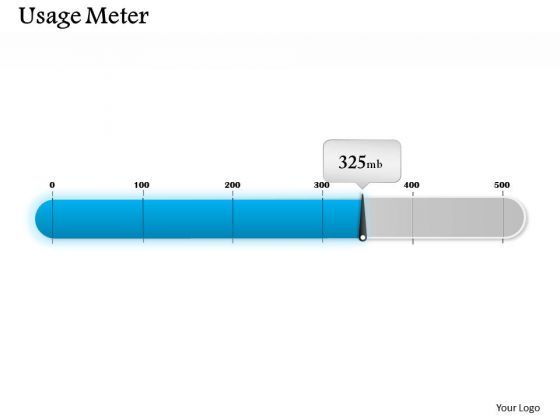 Usage Meter

325mb

0
100
200
300
400
500

Your Logo